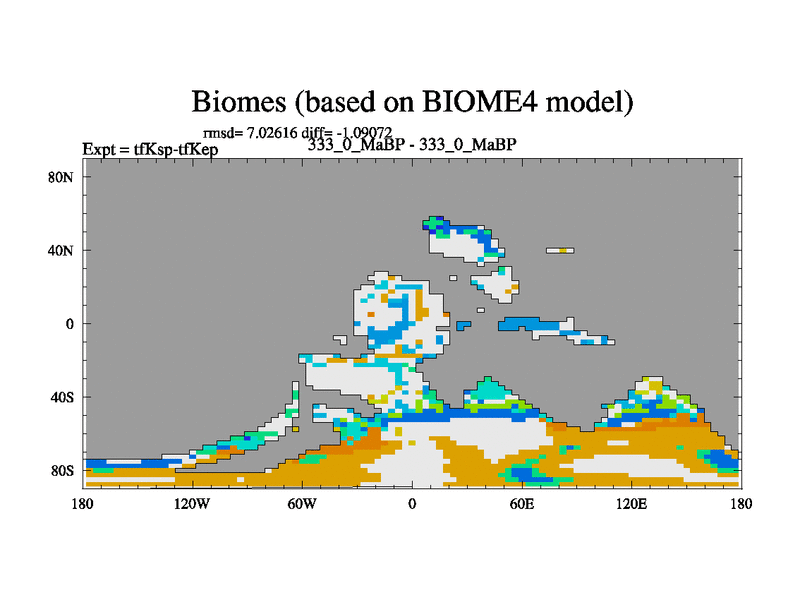 Biomes (based on BIOME4 model)

rmsd= 7.02616 diff= -1.09072

Expt = tfKsp-tfKep

333_0_MaBP - 333_0_MaBP

80N

40N

0

40S

80S

180

120W

60W

0

60E

120E

180